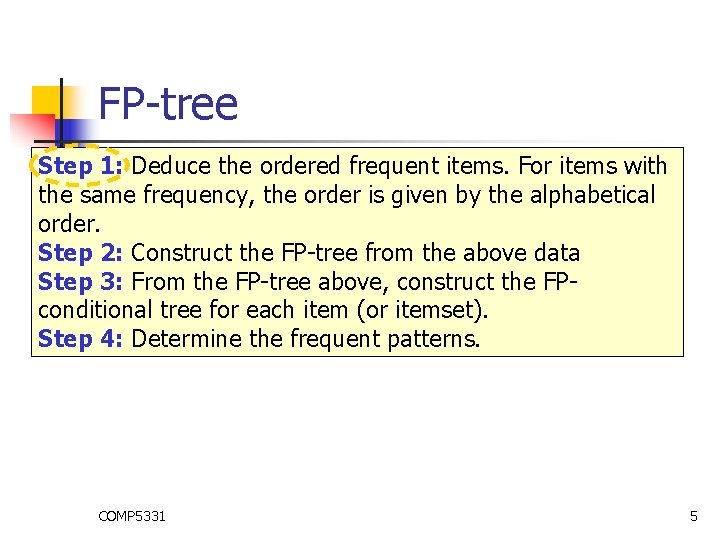 FP-tree

Step 1: Deduce the ordered frequent items. For items with the same frequency, the order is given by the alphabetical order.
Step 2: Construct the FP-tree from the above data
Step 3: From the FP-tree above, construct the FP-conditional tree for each item (or itemset).
Step 4: Determine the frequent patterns.

COMP5331

5